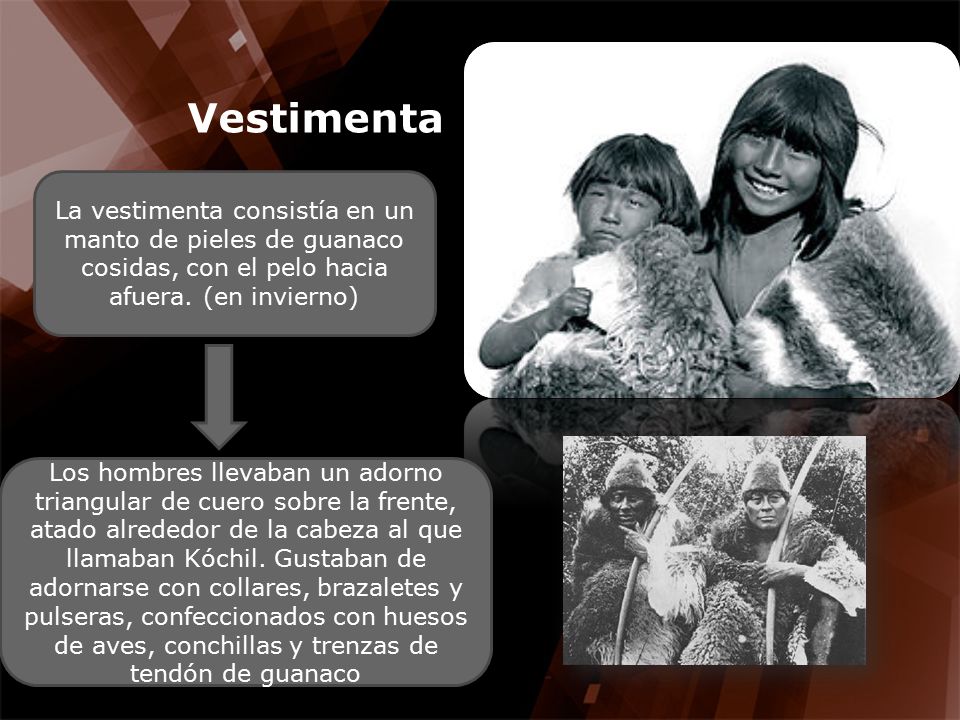 Vestimenta

La vestimenta consistía en un manto de pieles de guanaco cosidas, con el pelo hacia afuera. (en invierno)

Los hombres llevaban un adorno triangular de cuero sobre la frente, atado alrededor de la cabeza al que llamaban Kóchil. Gustaban de adornarse con collares, brazaletes y pulseras, confeccionados con huesos de aves, conchillas y trenzas de tendón de guanaco